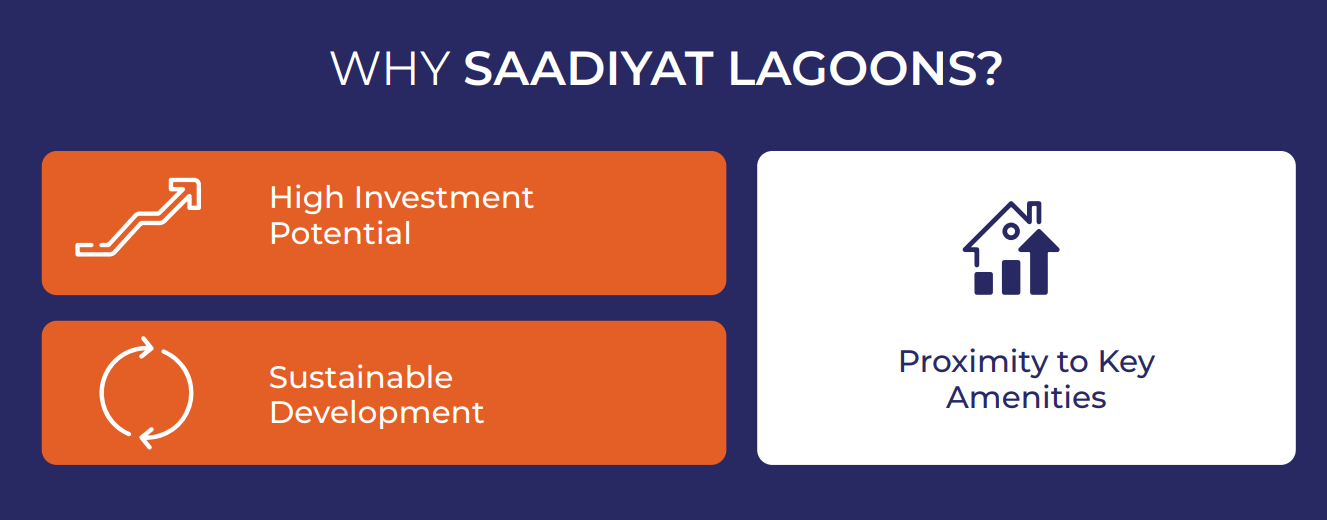 WHY SAADIYAT LAGOONS?

High Investment Potential

Sustainable Development

Proximity to Key Amenities